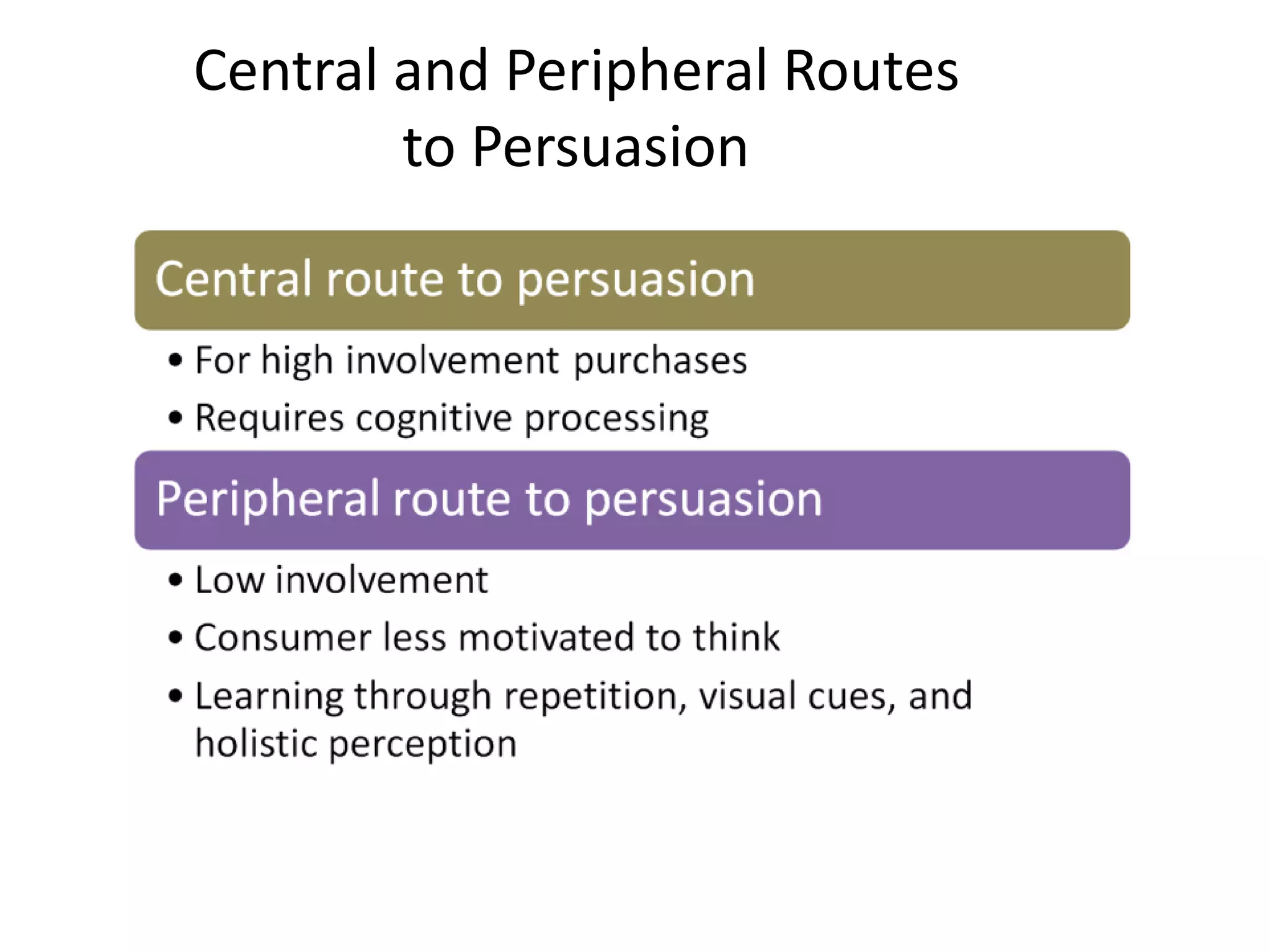 Central and Peripheral Routes to Persuasion

Central route to persuasion

• For high involvement purchases
• Requires cognitive processing

Peripheral route to persuasion

• Low involvement
• Consumer less motivated to think
• Learning through repetition, visual cues, and holistic perception